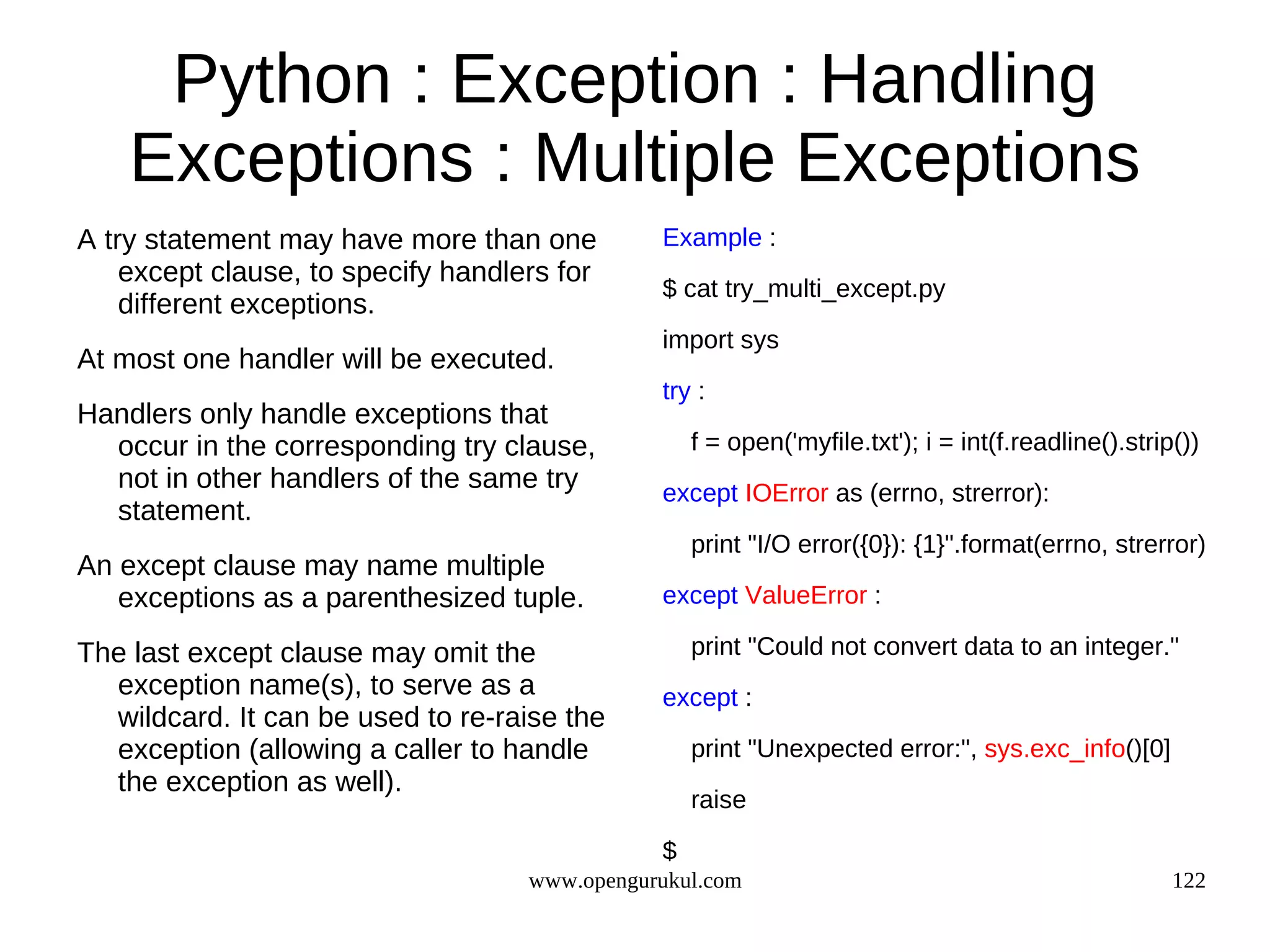 Python : Exception : Handling Exceptions : Multiple Exceptions

A try statement may have more than one except clause, to specify handlers for different exceptions.

At most one handler will be executed.

Handlers only handle exceptions that occur in the corresponding try clause, not in other handlers of the same try statement.

An except clause may name multiple exceptions as a parenthesized tuple.

The last except clause may omit the exception name(s), to serve as a wildcard. It can be used to re-raise the exception (allowing a caller to handle the exception as well).

Example :

$ cat try_multi_except.py

import sys

try :

f = open('myfile.txt'); i = int(f.readline().strip())

except IOError as (errno, strerror):

print "I/O error({0}): {1}".format(errno, strerror)

except ValueError :

print "Could not convert data to an integer."

except :

print "Unexpected error:", sys.exc_info()[0]

raise

$

www.opengurukul.com

122